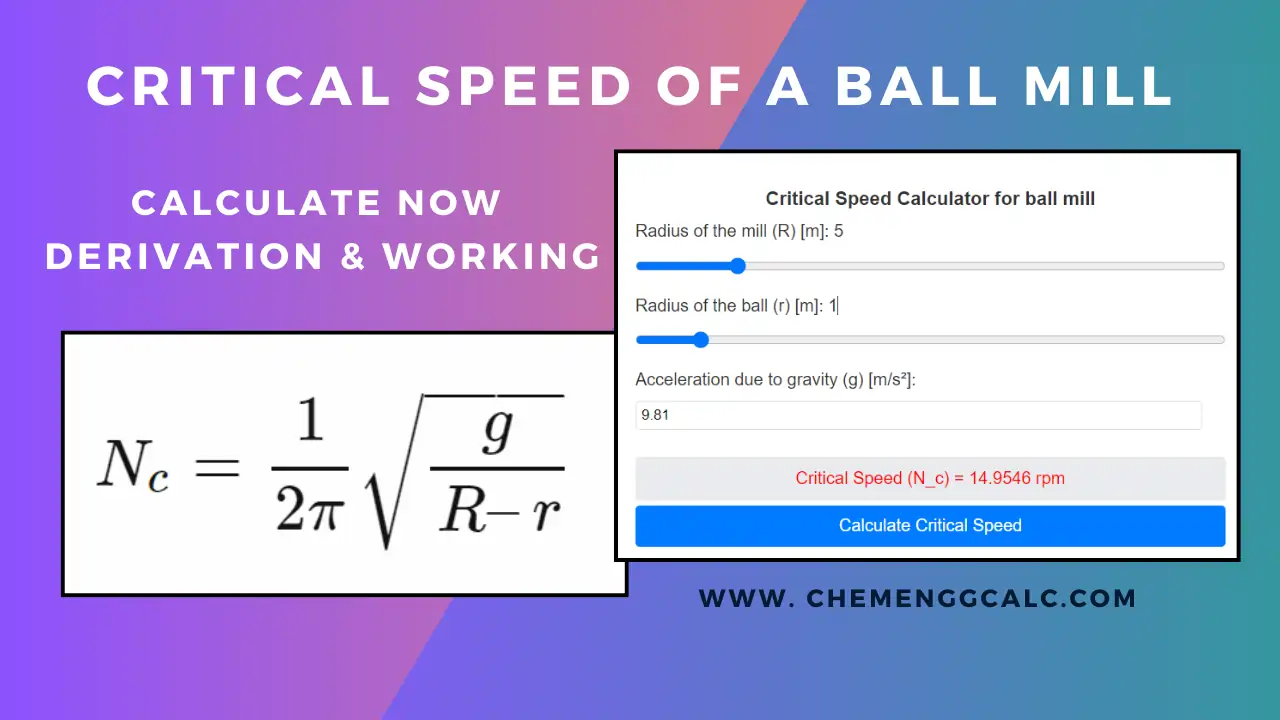 CRITICAL SPEED OF A BALL MILL

CALCULATE NOW
DERIVATION & WORKING

$N_c = \frac{1}{2\pi}\sqrt{\frac{g}{R-r}}$

Critical Speed Calculator for ball mill

Radius of the mill (R) [m]: 5

Radius of the ball (r) [m]: 1

Acceleration due to gravity (g) [m/s²]:

9.81

Critical Speed (N_c) = 14.9546 rpm

Calculate Critical Speed

WWW. CHEMENGGCALC.COM